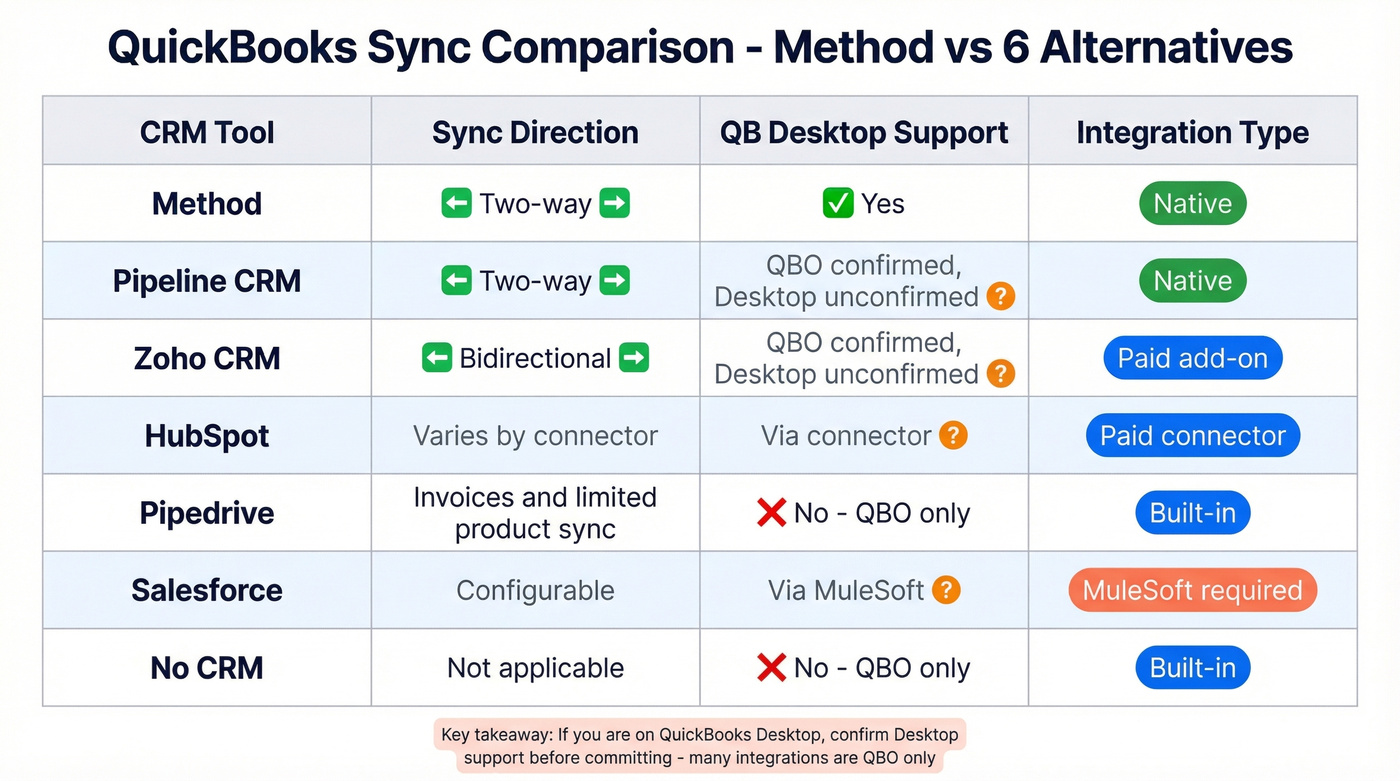 QuickBooks Sync Comparison - Method vs 6 Alternatives

| CRM Tool | Sync Direction | QB Desktop Support | Integration Type |
|---|---|---|---|
| Method | ⬅ Two-way ➡ | ✅ Yes | Native |
| Pipeline CRM | ⬅ Two-way ➡ | QBO confirmed, Desktop unconfirmed ? | Native |
| Zoho CRM | ⬅ Bidirectional ➡ | QBO confirmed, Desktop unconfirmed ? | Paid add-on |
| HubSpot | Varies by connector | Via connector ? | Paid connector |
| Pipedrive | Invoices and limited product sync | ❌ No - QBO only | Built-in |
| Salesforce | Configurable | Via MuleSoft ? | MuleSoft required |
| No CRM | Not applicable | ❌ No - QBO only | Built-in |

Key takeaway: If you are on QuickBooks Desktop, confirm Desktop support before committing - many integrations are QBO only